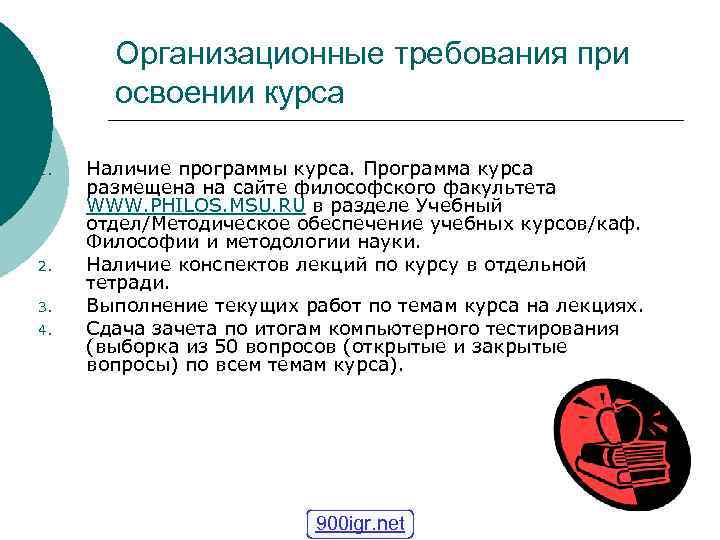 Организационные требования при освоении курса

1. Наличие программы курса. Программа курса размещена на сайте философского факультета WWW.PHILOS.MSU.RU в разделе Учебный отдел/Методическое обеспечение учебных курсов/каф. Философии и методологии науки.
2. Наличие конспектов лекций по курсу в отдельной тетради.
3. Выполнение текущих работ по темам курса на лекциях.
4. Сдача зачета по итогам компьютерного тестирования (выборка из 50 вопросов (открытые и закрытые вопросы) по всем темам курса).

900igr.net